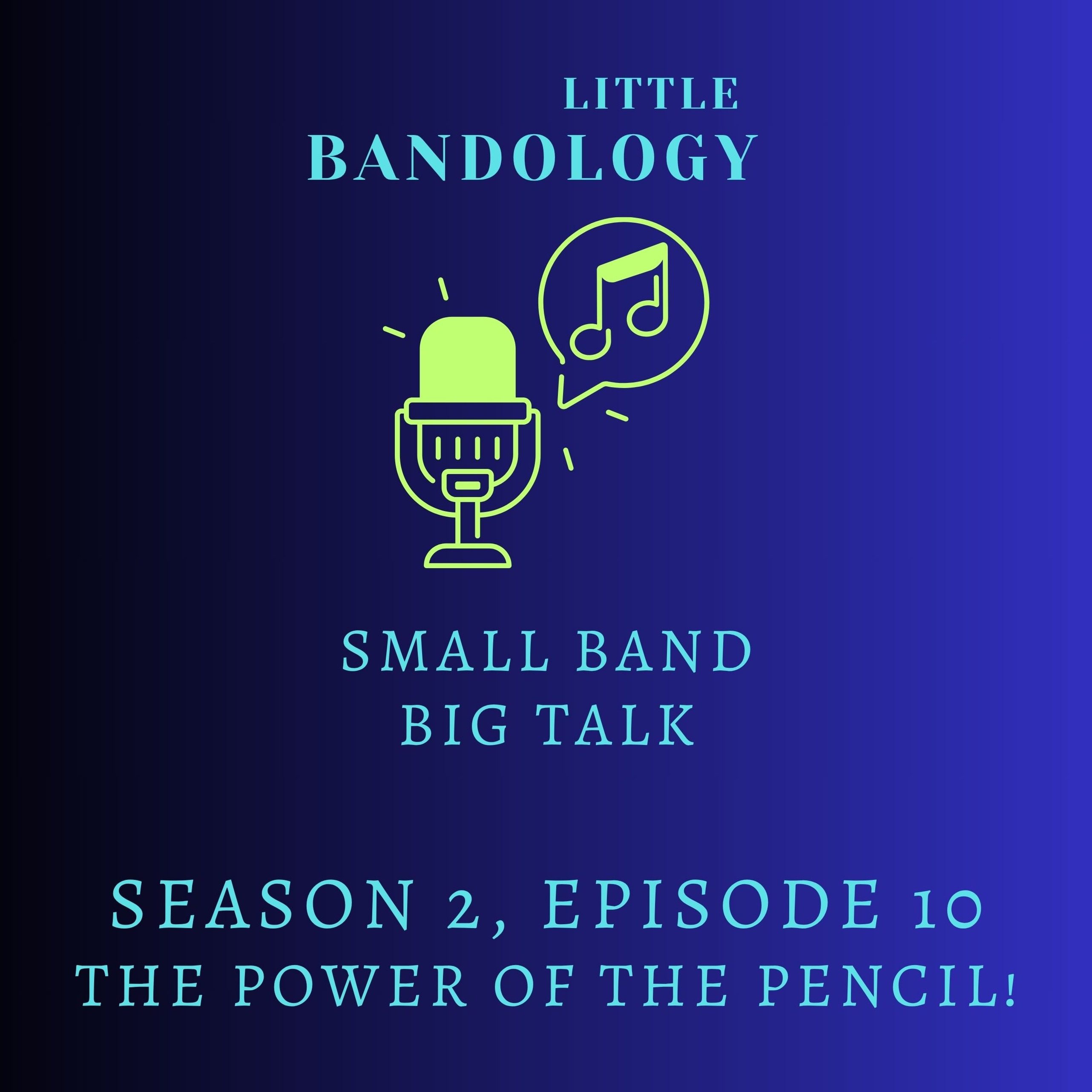 LITTLE
BANDOLOGY

SMALL BAND
BIG TALK

SEASON 2, EPISODE 10
THE POWER OF THE PENCIL!